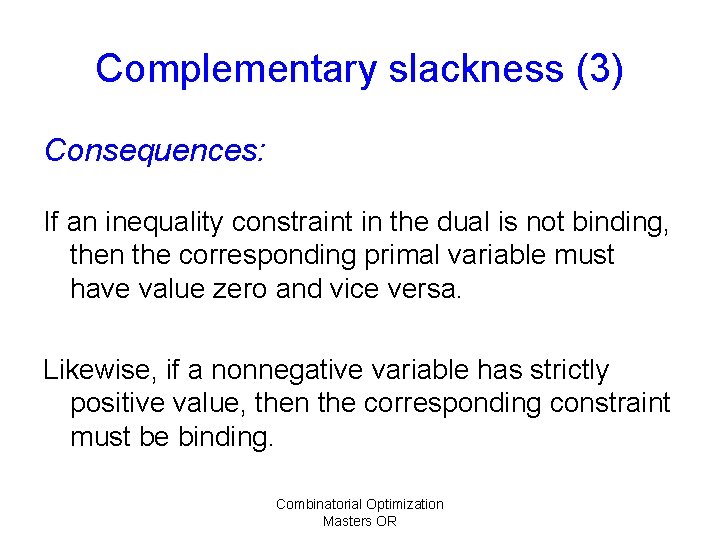 Complementary slackness (3)

Consequences:

If an inequality constraint in the dual is not binding, then the corresponding primal variable must have value zero and vice versa.

Likewise, if a nonnegative variable has strictly positive value, then the corresponding constraint must be binding.

Combinatorial Optimization
Masters OR